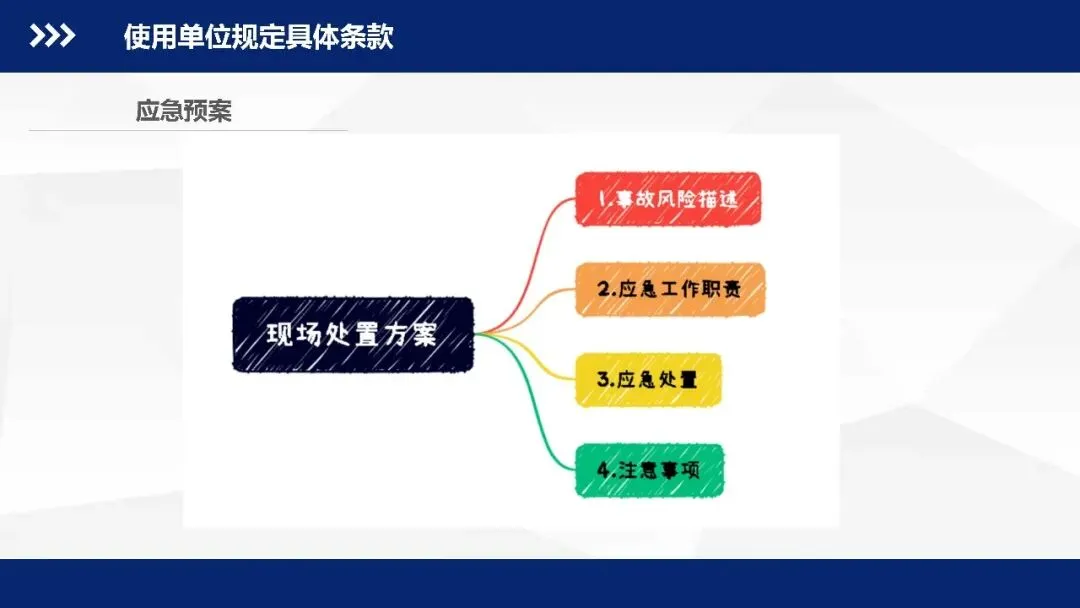 使用单位规定具体条款

应急预案

现场处置方案

1.事故风险描述

2.应急工作职责

3.应急处置

4.注意事项